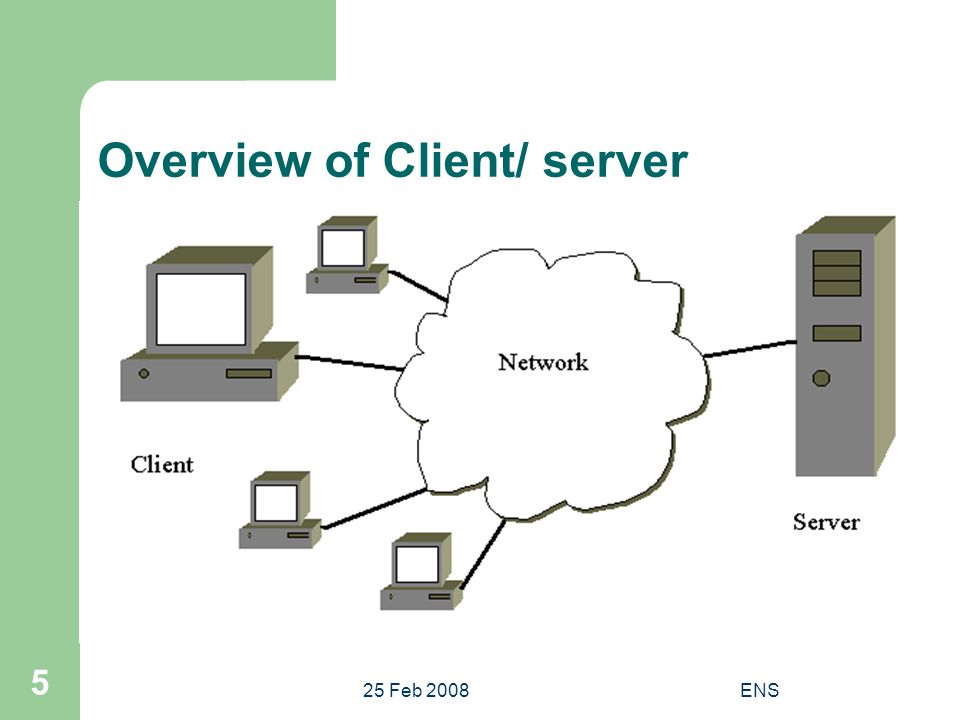 Overview of Client/ server

Network

Client

Server

5

25 Feb 2008

ENS